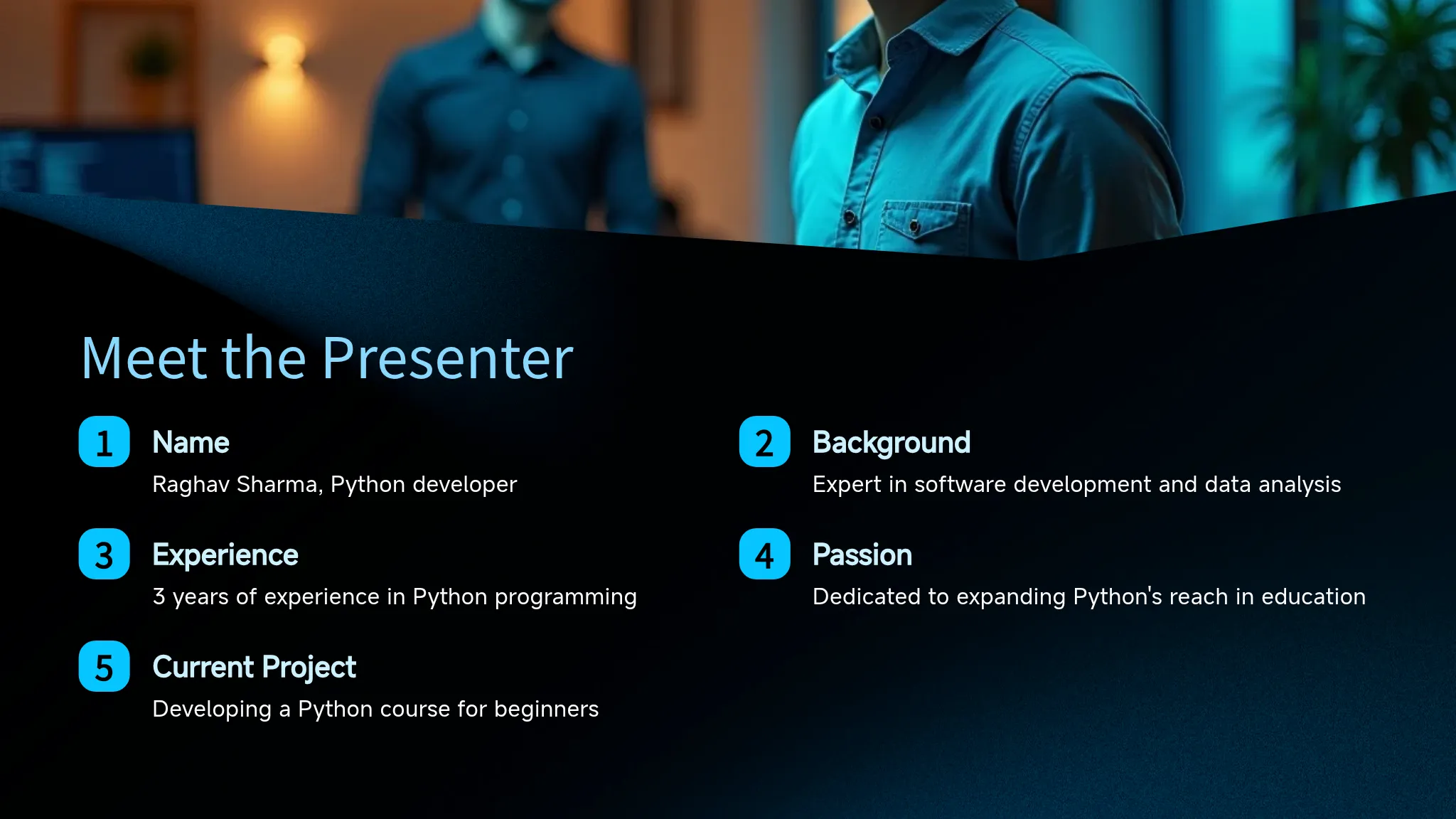 Meet the Presenter

1 Name
Raghav Sharma, Python developer

2 Background
Expert in software development and data analysis

3 Experience
3 years of experience in Python programming

4 Passion
Dedicated to expanding Python's reach in education

5 Current Project
Developing a Python course for beginners